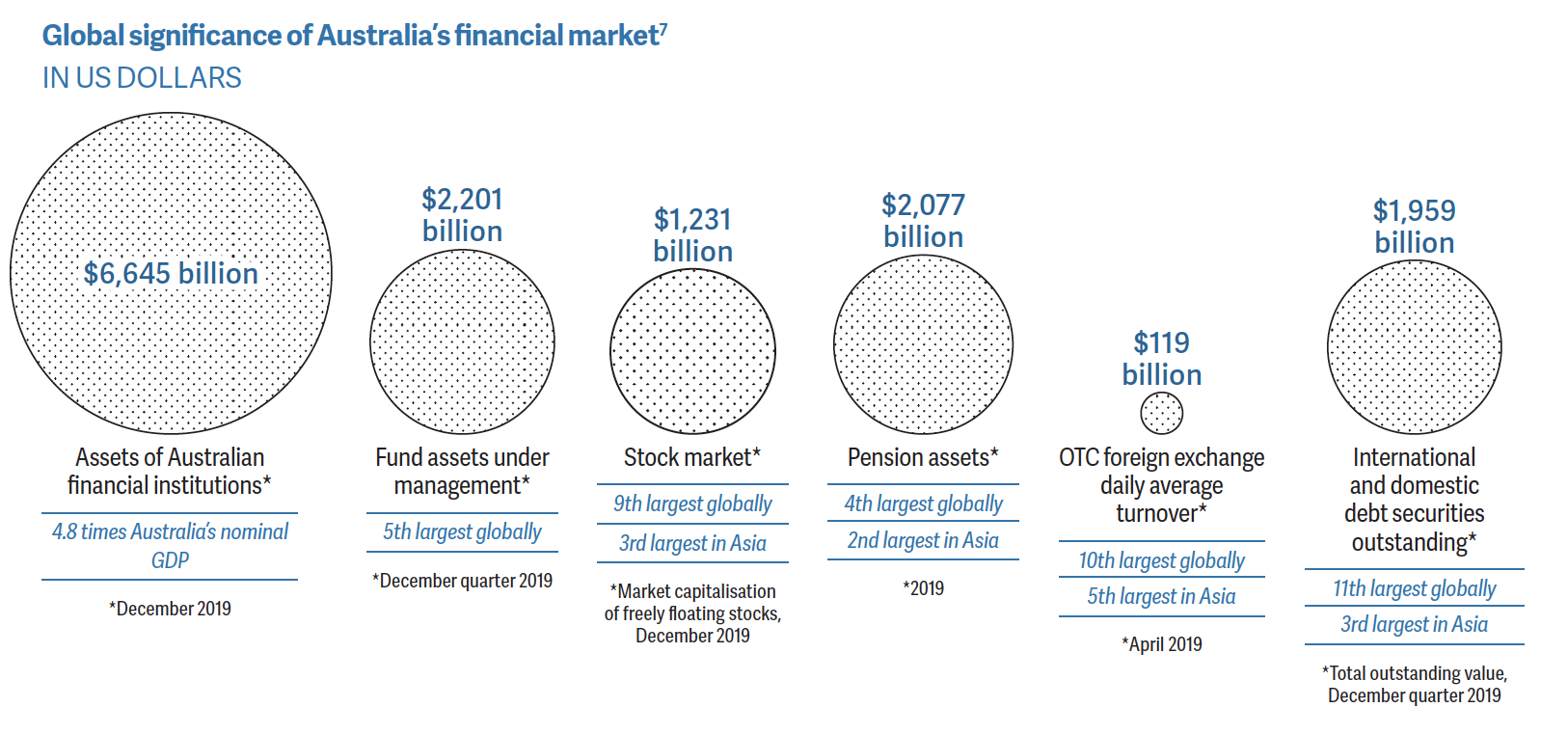 Global significance of Australia's financial market$^7$
IN US DOLLARS

$6,645 billion

Assets of Australian financial institutions*

4.8 times Australia's nominal GDP

*December 2019

$2,201 billion

Fund assets under management*

5th largest globally

*December quarter 2019

$1,231 billion

Stock market*

9th largest globally

3rd largest in Asia

*Market capitalisation of freely floating stocks, December 2019

$2,077 billion

Pension assets*

4th largest globally

2nd largest in Asia

*2019

$119 billion

OTC foreign exchange daily average turnover*

10th largest globally

5th largest in Asia

*April 2019

$1,959 billion

International and domestic debt securities outstanding*

11th largest globally

3rd largest in Asia

*Total outstanding value, December quarter 2019